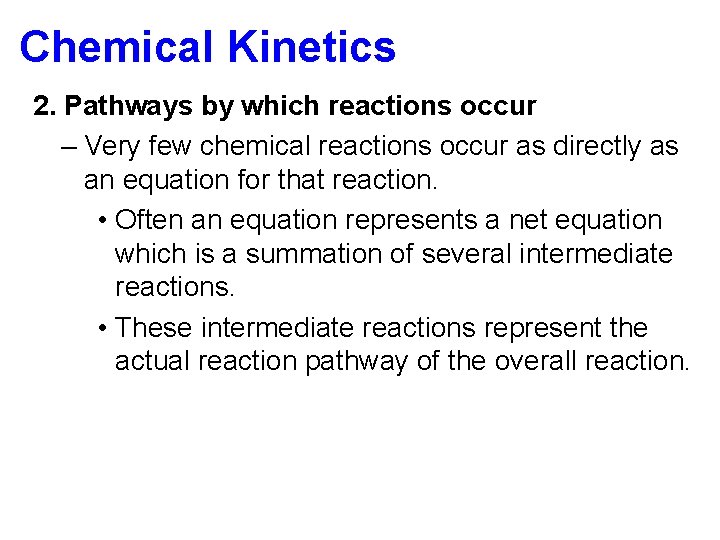 Chemical Kinetics

2. Pathways by which reactions occur

– Very few chemical reactions occur as directly as an equation for that reaction.

• Often an equation represents a net equation which is a summation of several intermediate reactions.

• These intermediate reactions represent the actual reaction pathway of the overall reaction.